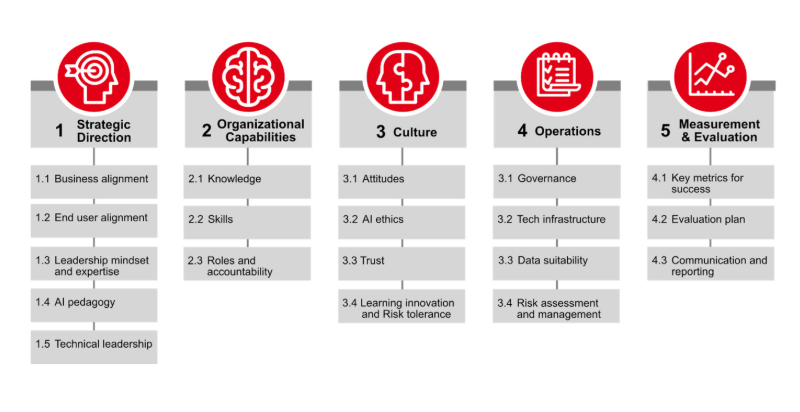 1 Strategic Direction

1.1 Business alignment

1.2 End user alignment

1.3 Leadership mindset and expertise

1.4 AI pedagogy

1.5 Technical leadership

2 Organizational Capabilities

2.1 Knowledge

2.2 Skills

2.3 Roles and accountability

3 Culture

3.1 Attitudes

3.2 AI ethics

3.3 Trust

3.4 Learning innovation and Risk tolerance

4 Operations

3.1 Governance

3.2 Tech infrastructure

3.3 Data suitability

3.4 Risk assessment and management

5 Measurement & Evaluation

4.1 Key metrics for success

4.2 Evaluation plan

4.3 Communication and reporting